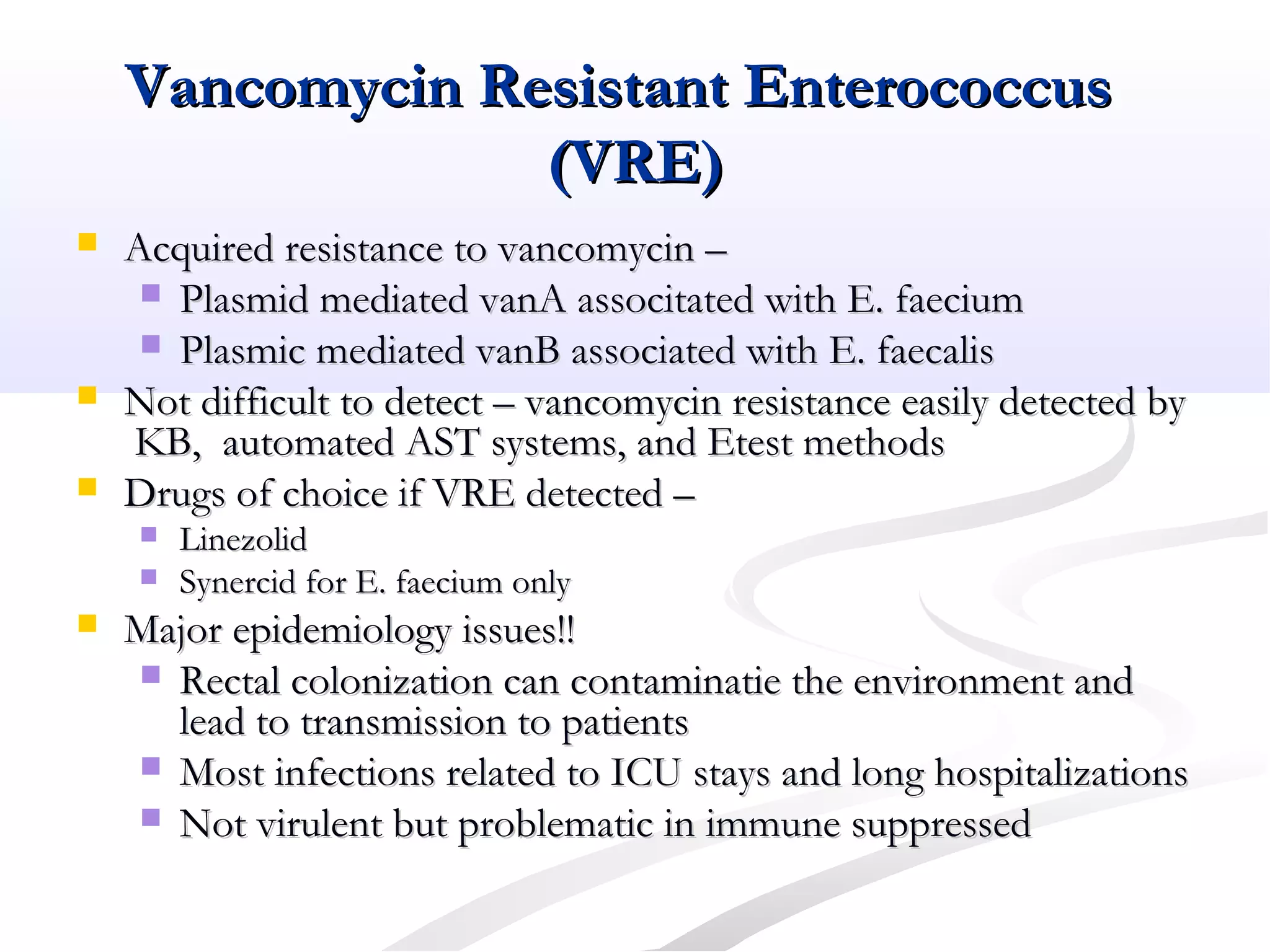 Vancomycin Resistant Enterococcus (VRE)

Acquired resistance to vancomycin –
Plasmid mediated vanA associtated with E. faecium
Plasmic mediated vanB associated with E. faecalis
Not difficult to detect – vancomycin resistance easily detected by KB, automated AST systems, and Etest methods
Drugs of choice if VRE detected –
Linezolid
Synercid for E. faecium only
Major epidemiology issues!!
Rectal colonization can contaminatie the environment and lead to transmission to patients
Most infections related to ICU stays and long hospitalizations
Not virulent but problematic in immune suppressed